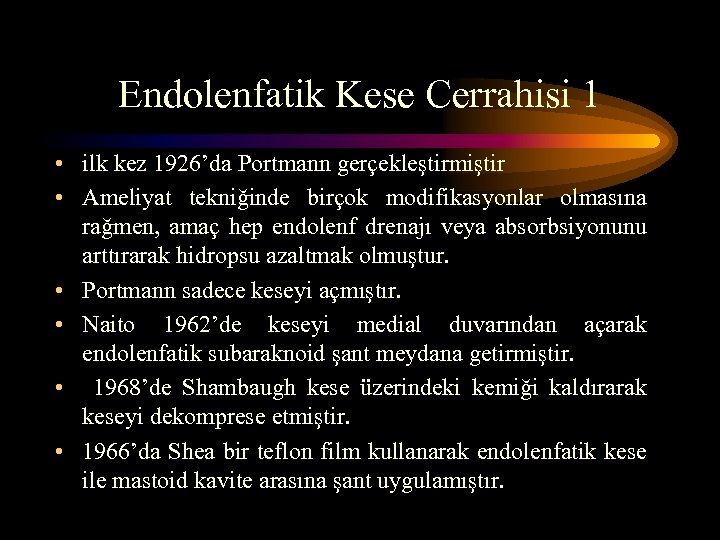 Endolenfatik Kese Cerrahisi 1

• ilk kez 1926'da Portmann gerçekleştirmiştir
• Ameliyat tekniğinde birçok modifikasyonlar olmasına rağmen, amaç hep endolenf drenajı veya absorbsiyonunu arttırarak hidropsu azaltmak olmuştur.
• Portmann sadece keseyi açmıştır.
• Naito 1962'de keseyi medial duvarından açarak endolenfatik subaraknoid şant meydana getirmiştir.
• 1968'de Shambaugh kese üzerindeki kemiği kaldırarak keseyi dekomprese etmiştir.
• 1966'da Shea bir teflon film kullanarak endolenfatik kese ile mastoid kavite arasına şant uygulamıştır.